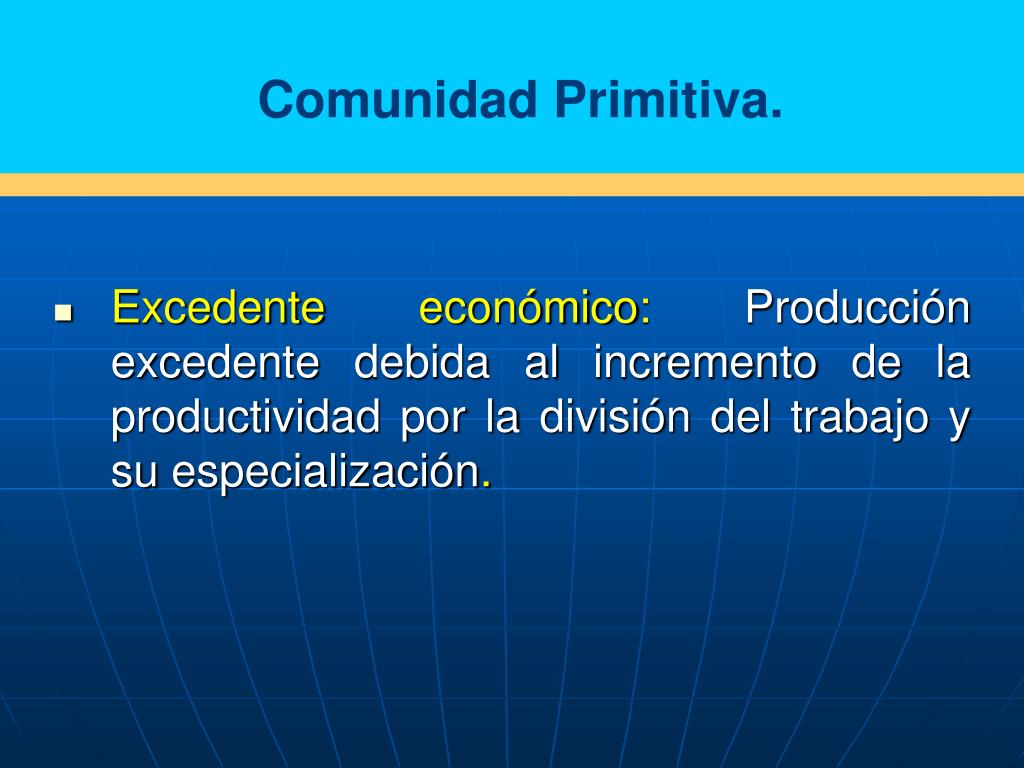 Comunidad Primitiva.

- Excedente económico: Producción excedente debida al incremento de la productividad por la división del trabajo y su especialización.